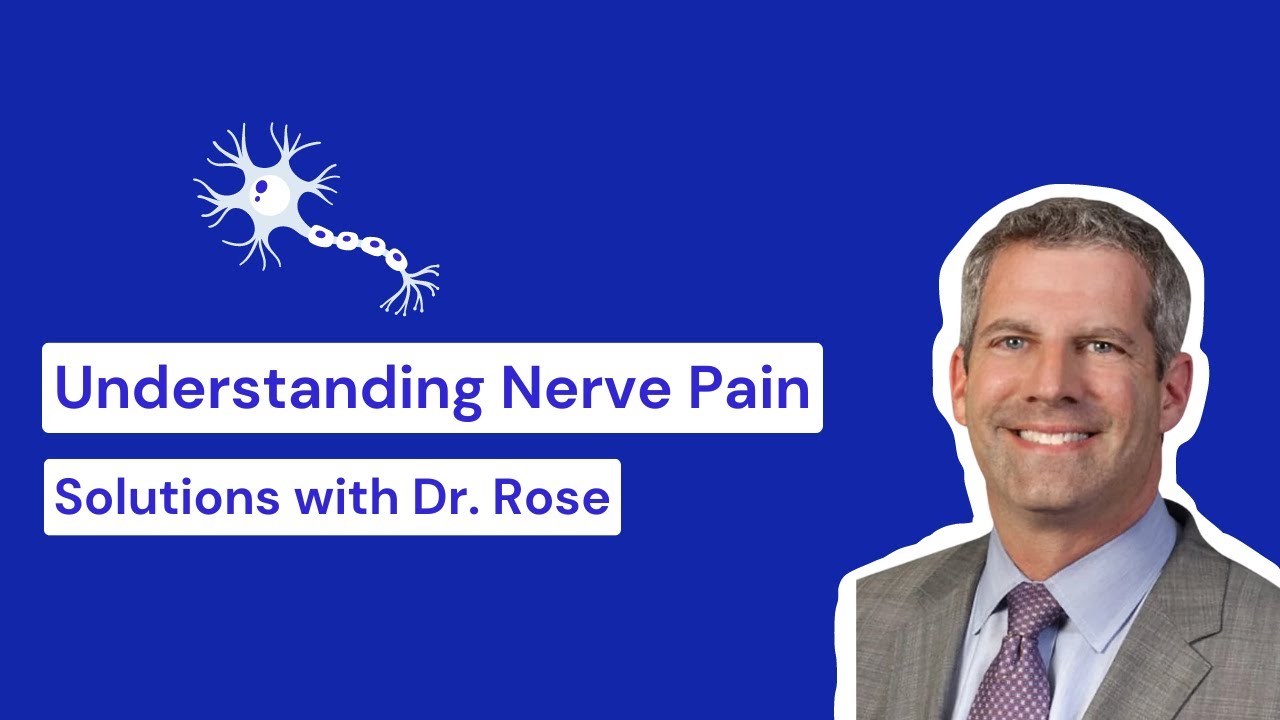 Understanding Nerve Pain

Solutions with Dr. Rose